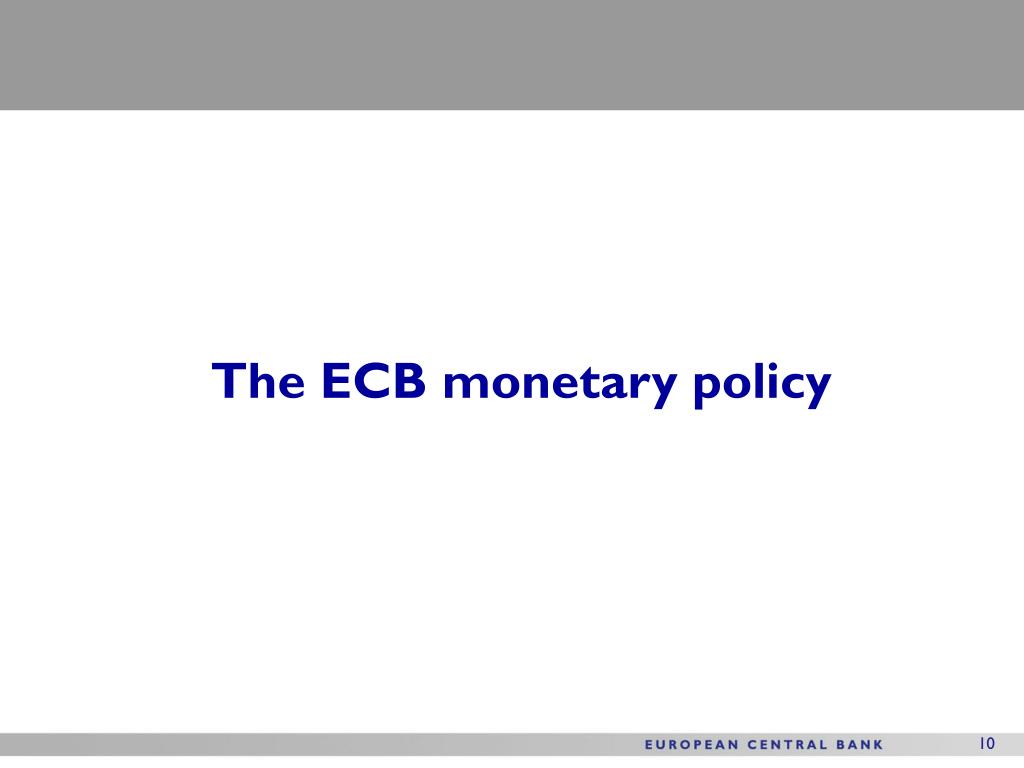 The ECB monetary policy

EUROPEAN CENTRAL BANK

10